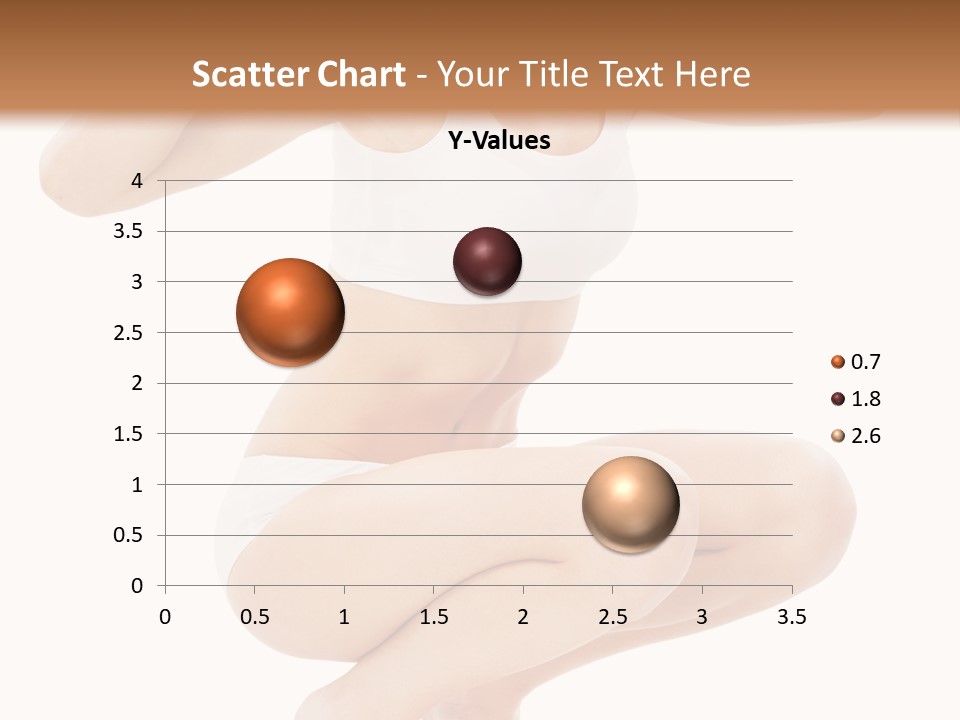 Scatter Chart - Your Title Text Here

Y-Values

4
3.5
3
2.5
2
1.5
1
0.5
0

0 0.5 1 1.5 2 2.5 3 3.5

0.7
1.8
2.6